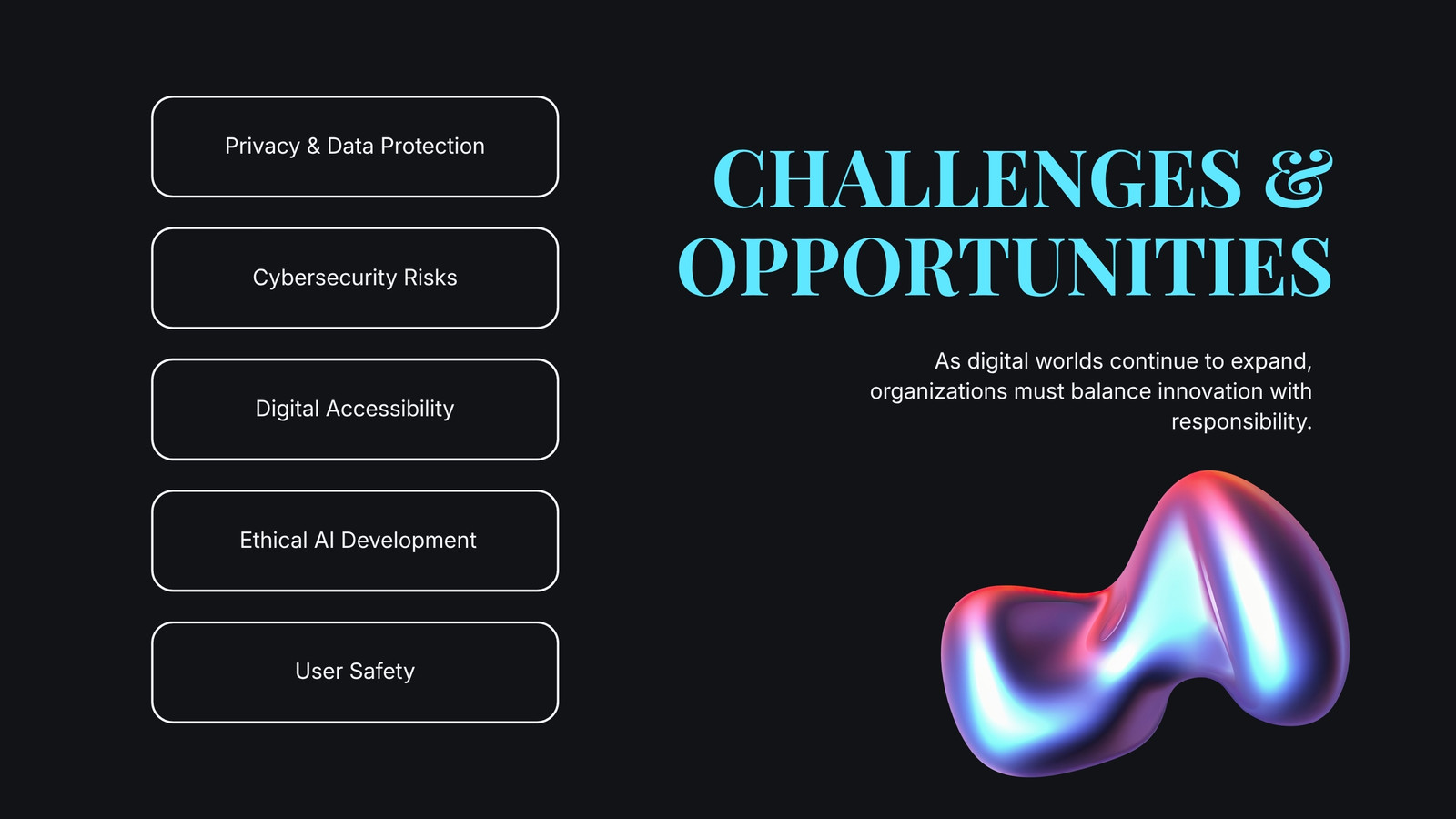 Privacy & Data Protection

Cybersecurity Risks

Digital Accessibility

Ethical AI Development

User Safety

CHALLENGES & OPPORTUNITIES

As digital worlds continue to expand, organizations must balance innovation with responsibility.